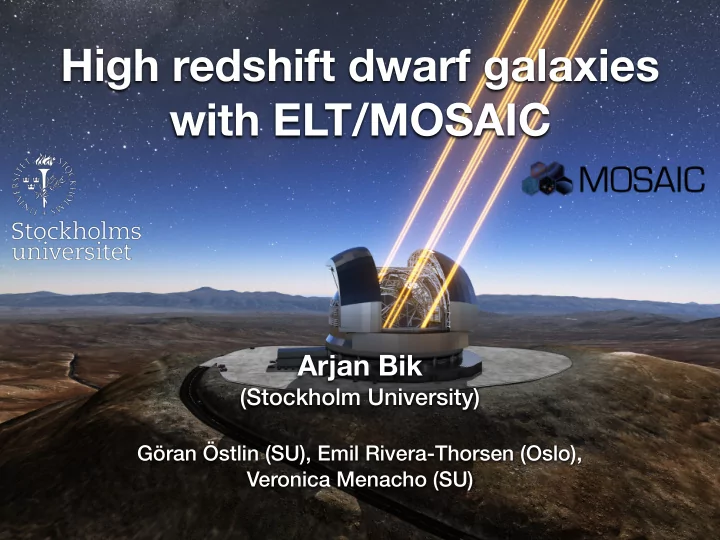 High redshift dwarf galaxies with ELT/MOSAIC

Stockholms universitet

MOSAIC

Arjan Bik
(Stockholm University)

Göran Östlin (SU), Emil Rivera-Thorsen (Oslo), Veronica Menacho (SU)